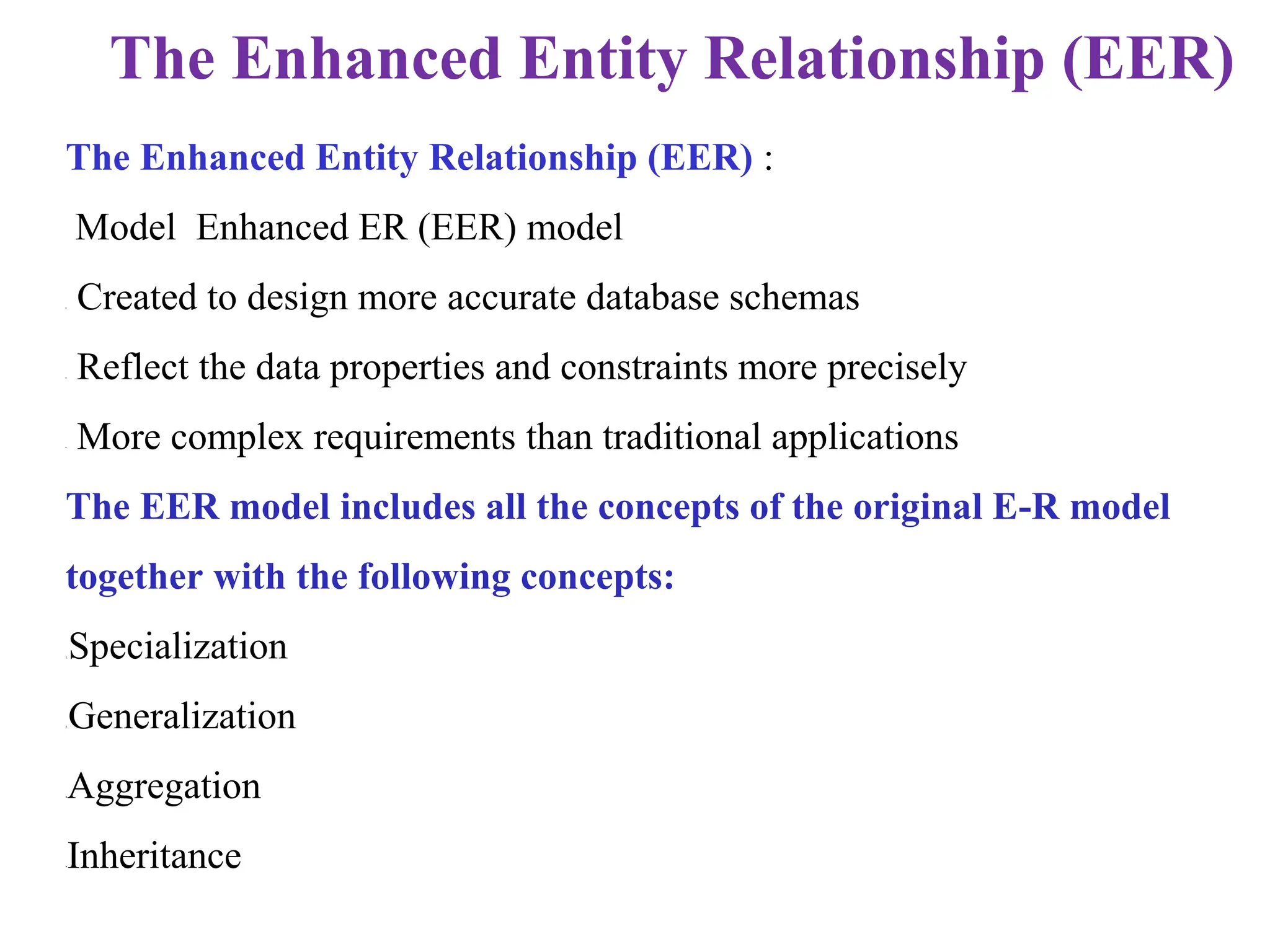 The Enhanced Entity Relationship (EER)

The Enhanced Entity Relationship (EER) :

Model Enhanced ER (EER) model

Created to design more accurate database schemas

Reflect the data properties and constraints more precisely

More complex requirements than traditional applications

The EER model includes all the concepts of the original E-R model together with the following concepts:

Specialization

Generalization

Aggregation

Inheritance